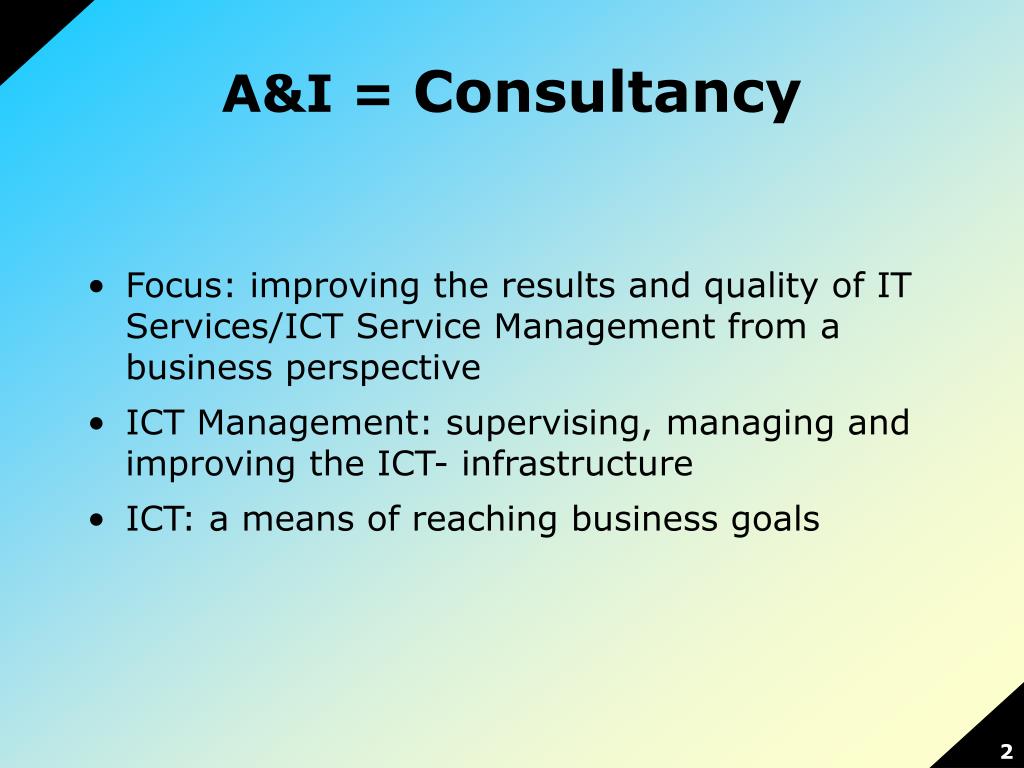 A&I = Consultancy

• Focus: improving the results and quality of IT Services/ICT Service Management from a business perspective
• ICT Management: supervising, managing and improving the ICT- infrastructure
• ICT: a means of reaching business goals

2